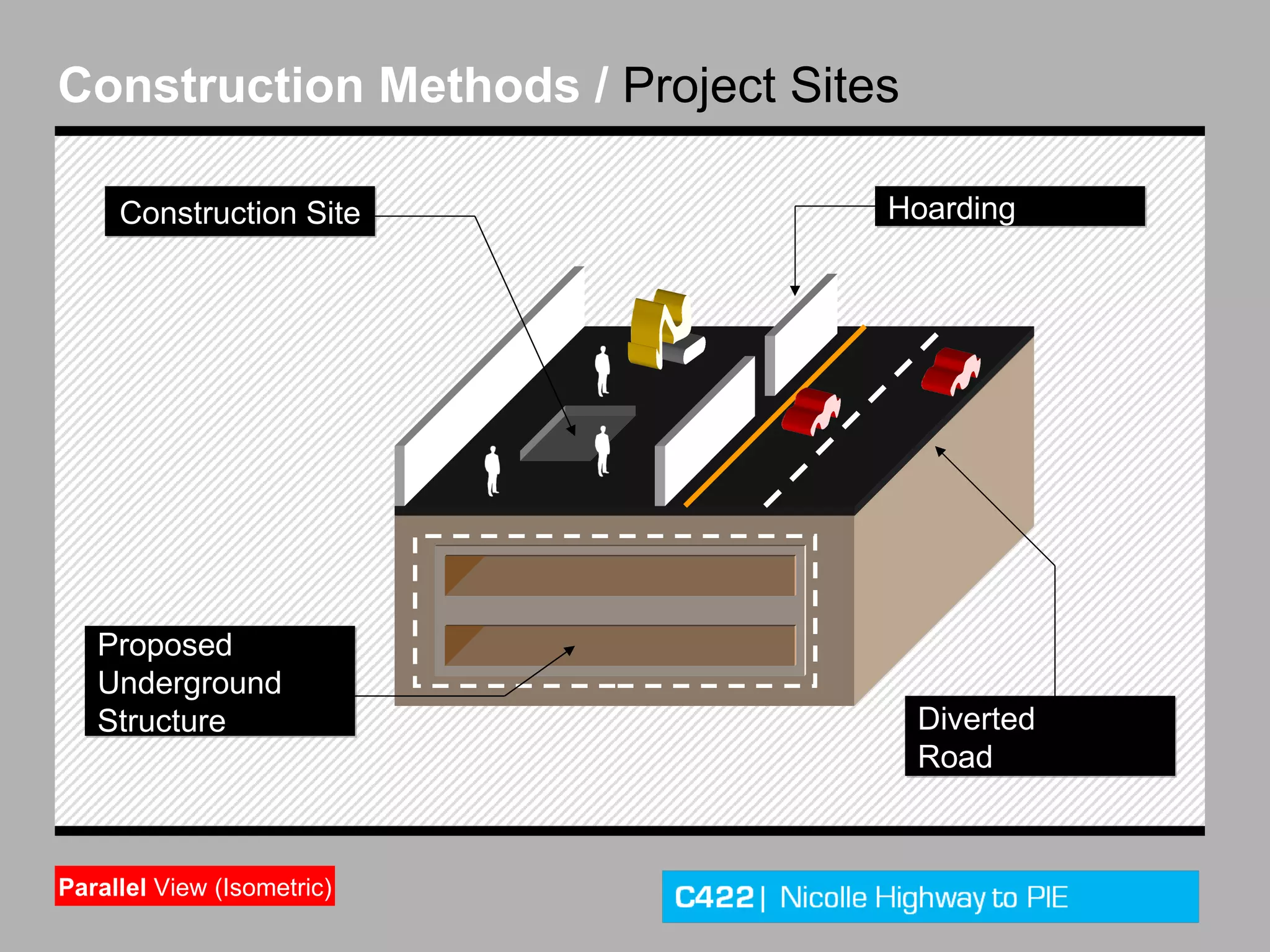 Construction Methods / Project Sites

Construction Site

Hoarding

Proposed Underground Structure

Diverted Road

Parallel View (Isometric)

C422 | Nicolle Highway to PIE